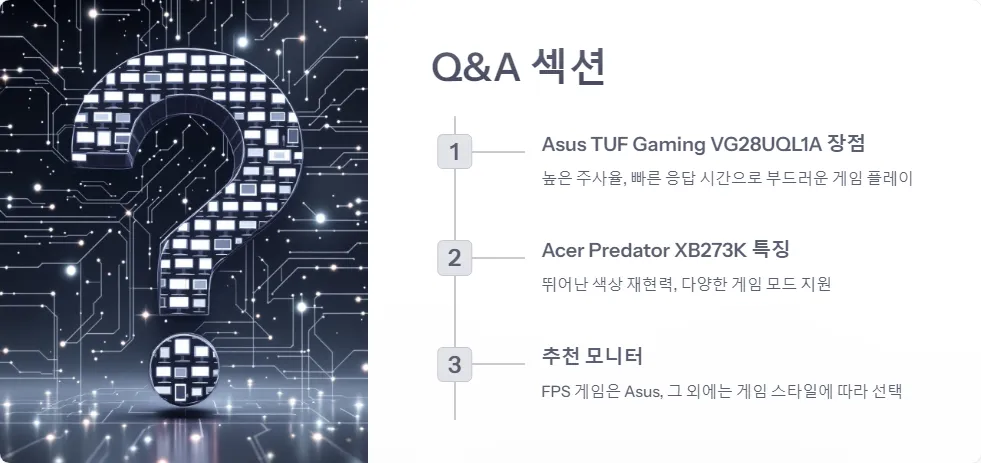 Q&A 섹션

1

Asus TUF Gaming VG28UQL1A 장점

높은 주사율, 빠른 응답 시간으로 부드러운 게임 플레이

2

Acer Predator XB273K 특징

뛰어난 색상 재현력, 다양한 게임 모드 지원

3

추천 모니터

FPS 게임은 Asus, 그 외에는 게임 스타일에 따라 선택